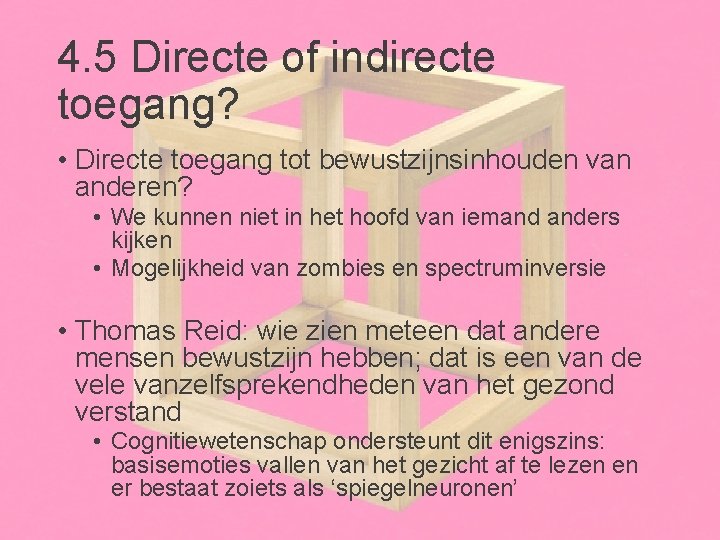 4.5 Directe of indirecte toegang?

• Directe toegang tot bewustzijnsinhouden van anderen?
  • We kunnen niet in het hoofd van iemand anders kijken
  • Mogelijkheid van zombies en spectruminversie

• Thomas Reid: wie zien meteen dat andere mensen bewustzijn hebben; dat is een van de vele vanzelfsprekendheden van het gezond verstand
  • Cognitiewetenschap ondersteunt dit enigszins: basisemoties vallen van het gezicht af te lezen en er bestaat zoiets als ‘spiegelneuronen’